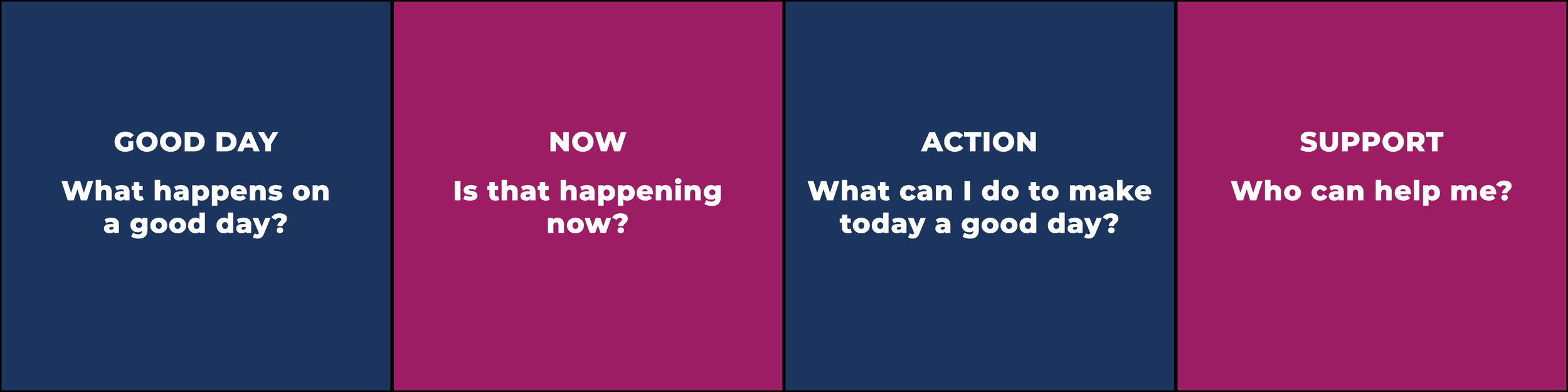 GOOD DAY

What happens on a good day?

NOW

Is that happening now?

ACTION

What can I do to make today a good day?

SUPPORT

Who can help me?